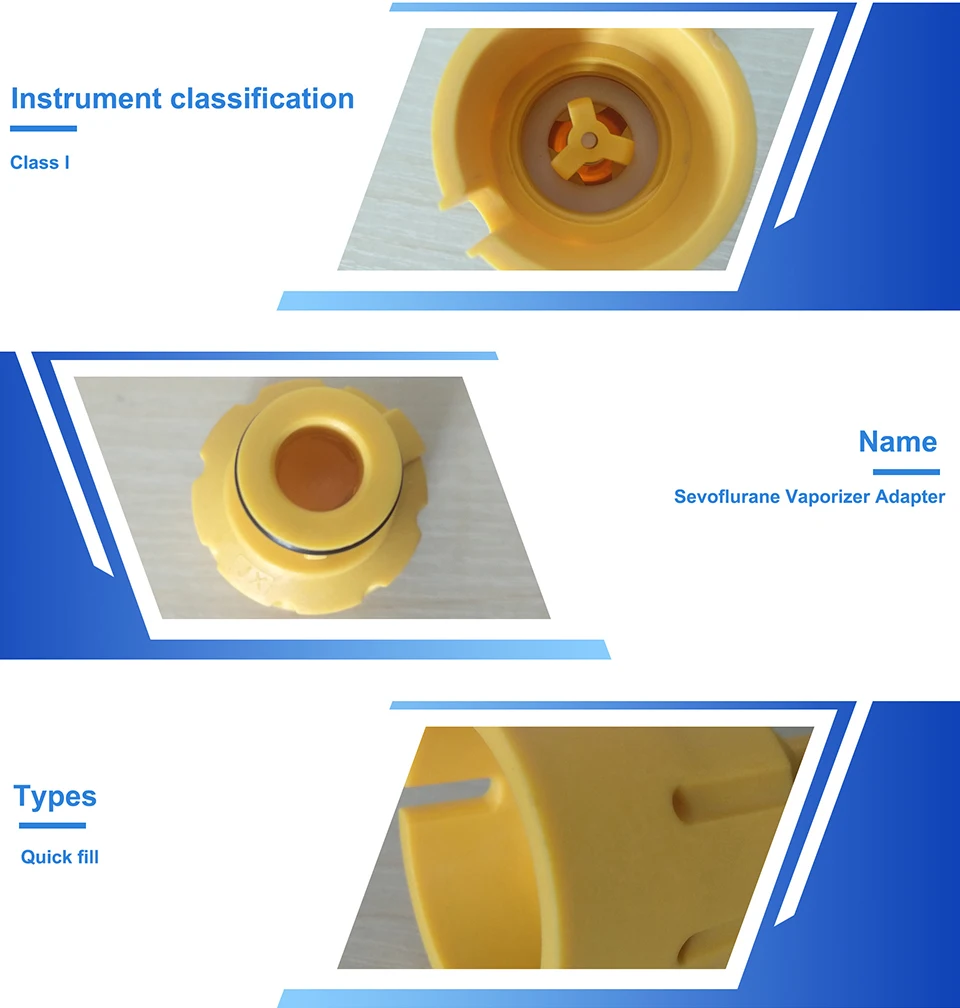 Instrument classification

Class I

Name

Sevoflurane Vaporizer Adapter

Types

Quick fill